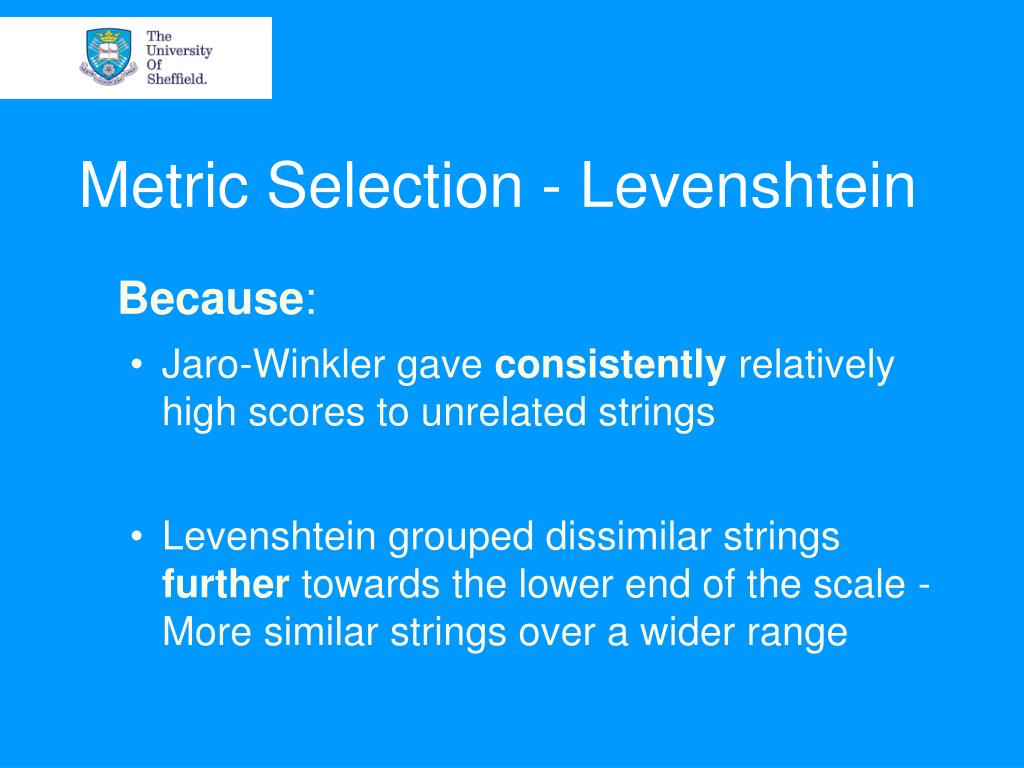 The University Of Sheffield.

Metric Selection - Levenshtein

Because:

• Jaro-Winkler gave consistently relatively high scores to unrelated strings

• Levenshtein grouped dissimilar strings further towards the lower end of the scale - More similar strings over a wider range